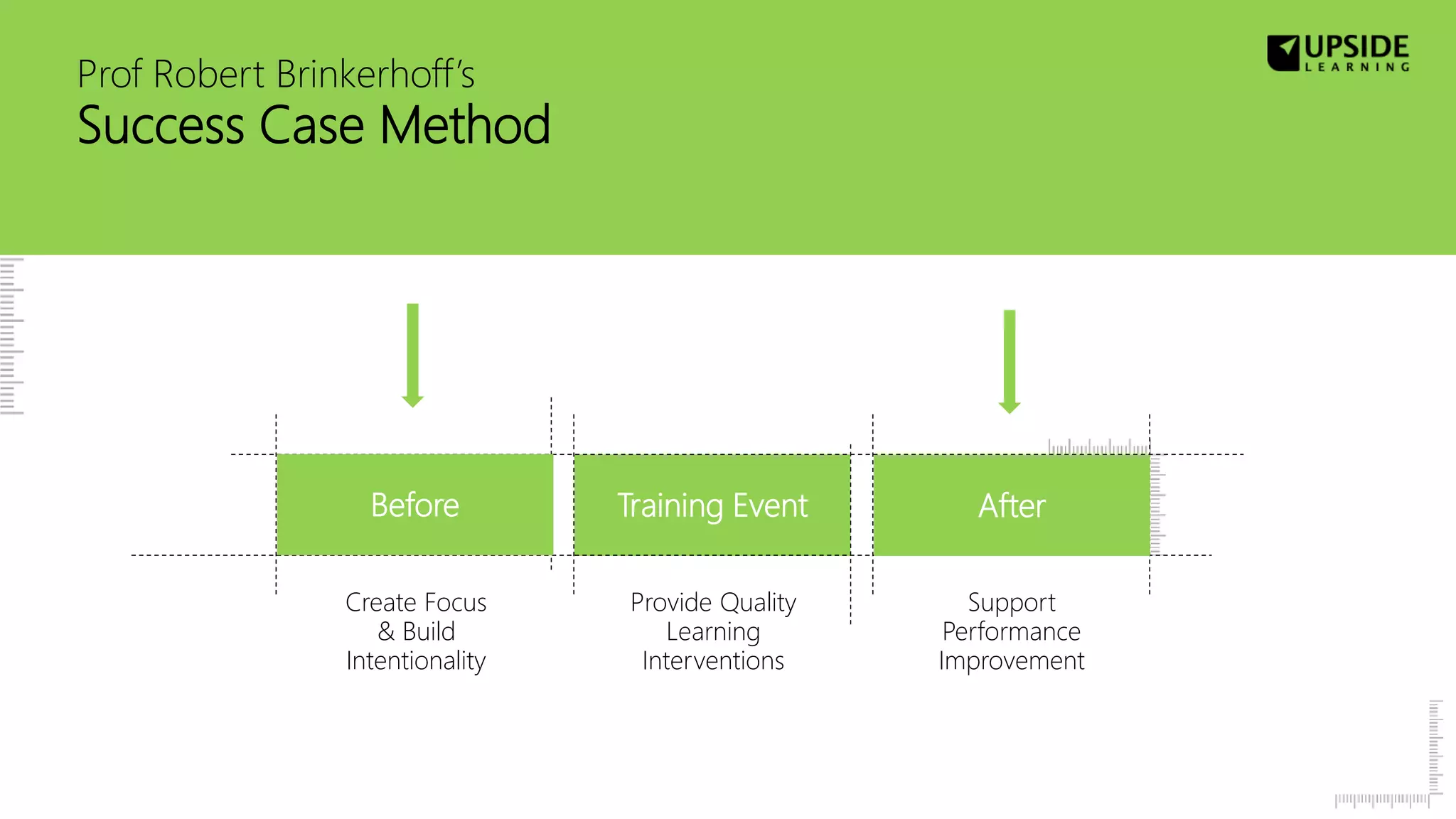 Prof Robert Brinkerhoff's
Success Case Method

UPSIDE
LEARNING

Before

Training Event

After

Create Focus & Build Intentionality

Provide Quality Learning Interventions

Support Performance Improvement